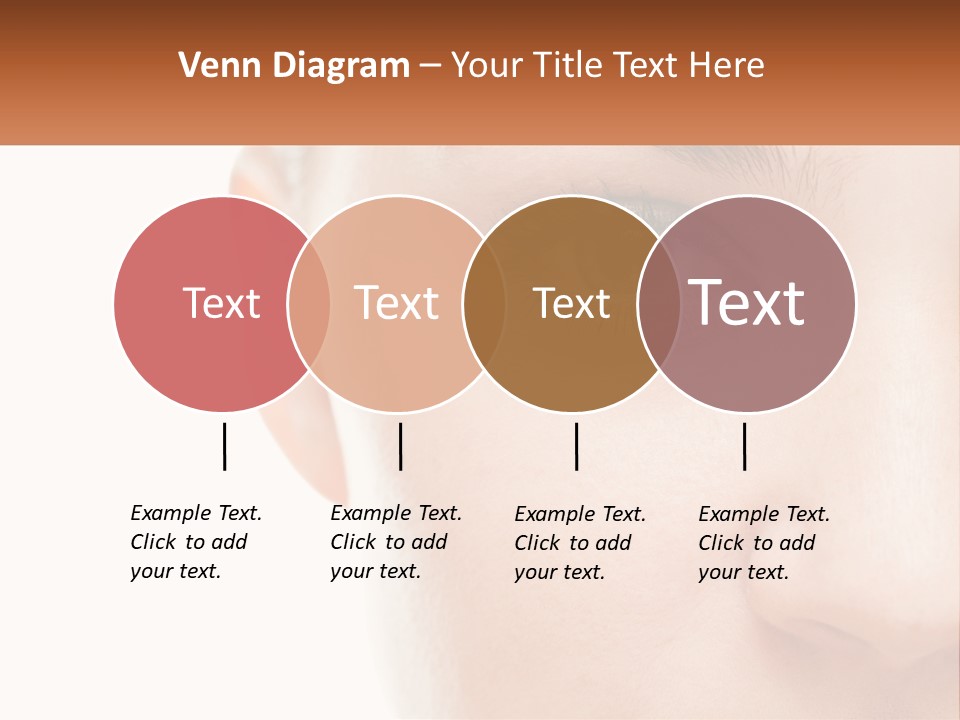 Venn Diagram – Your Title Text Here

Text

Text

Text

Text

Example Text. Click to add your text.

Example Text. Click to add your text.

Example Text. Click to add your text.

Example Text. Click to add your text.